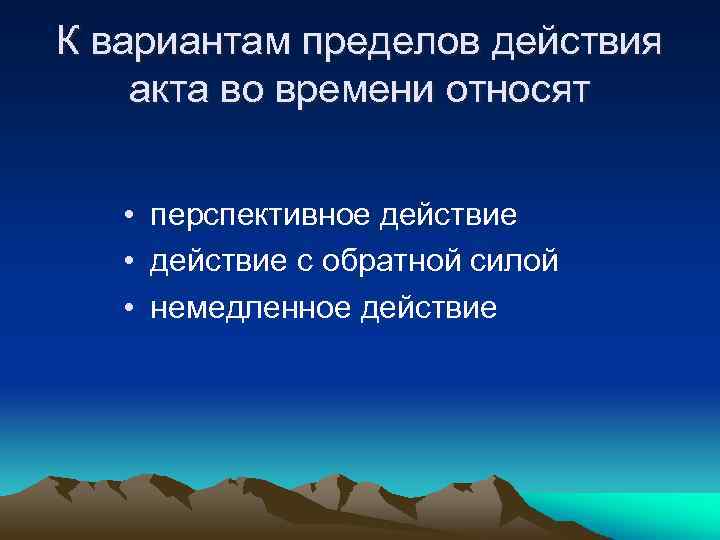 К вариантам пределов действия акта во времени относят

• перспективное действие
• действие с обратной силой
• немедленное действие